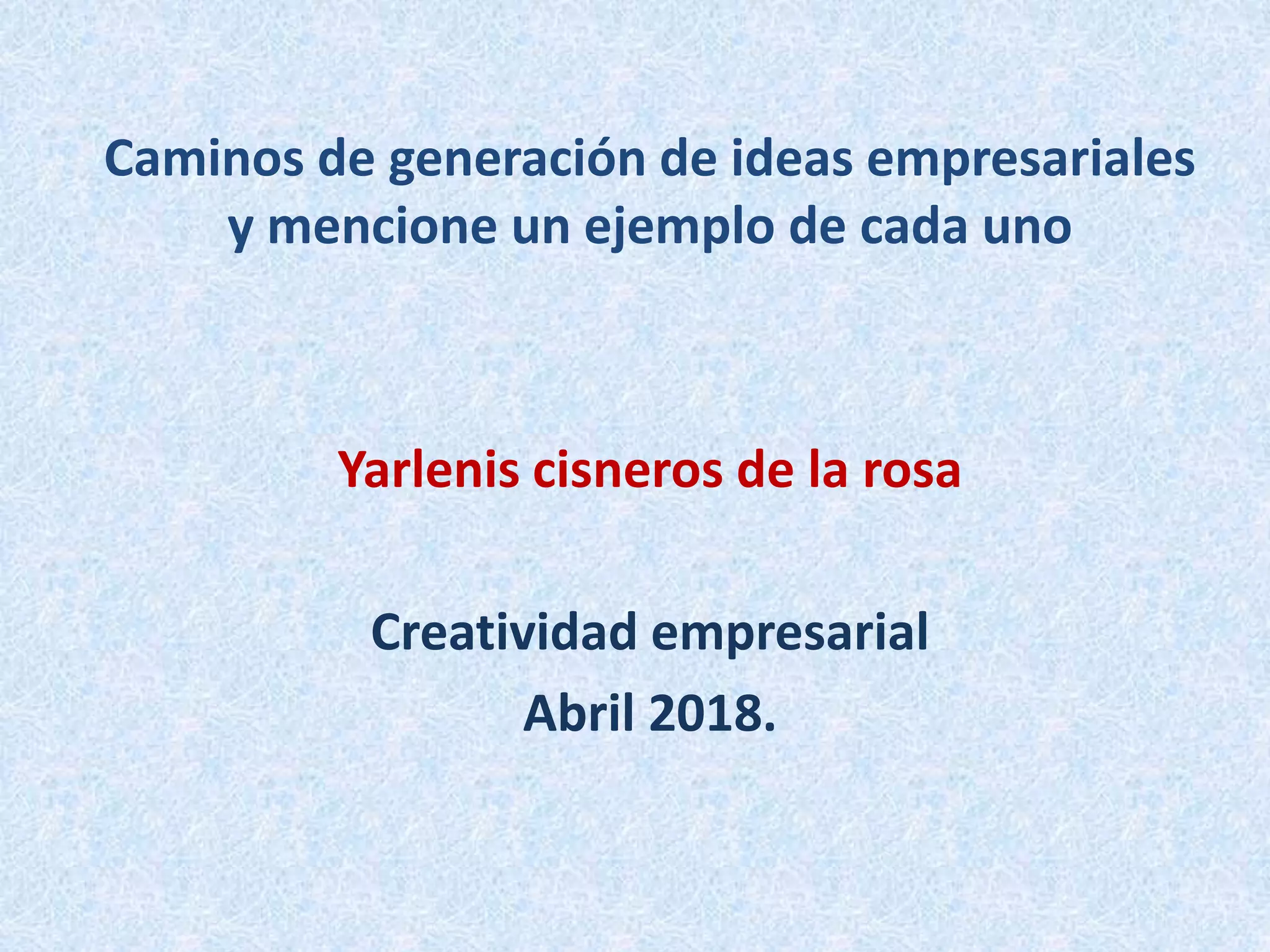 Caminos de generación de ideas empresariales y mencione un ejemplo de cada uno

Yarlenis cisneros de la rosa

Creatividad empresarial
Abril 2018.